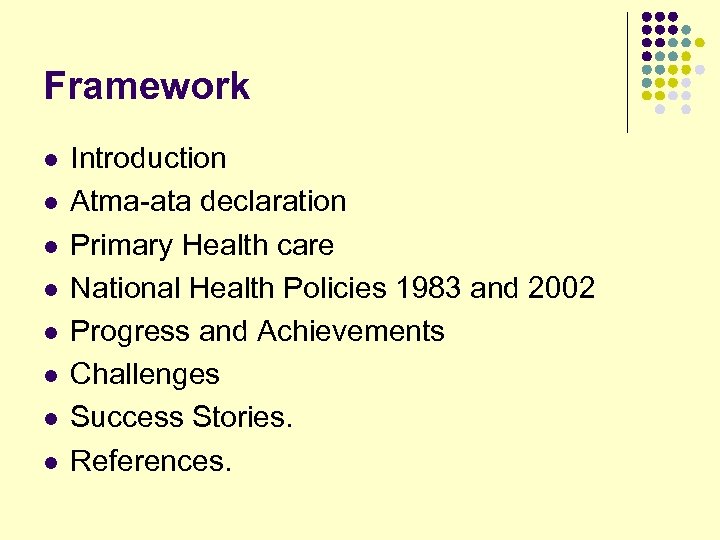 Framework

- Introduction
- Atma-ata declaration
- Primary Health care
- National Health Policies 1983 and 2002
- Progress and Achievements
- Challenges
- Success Stories.
- References.